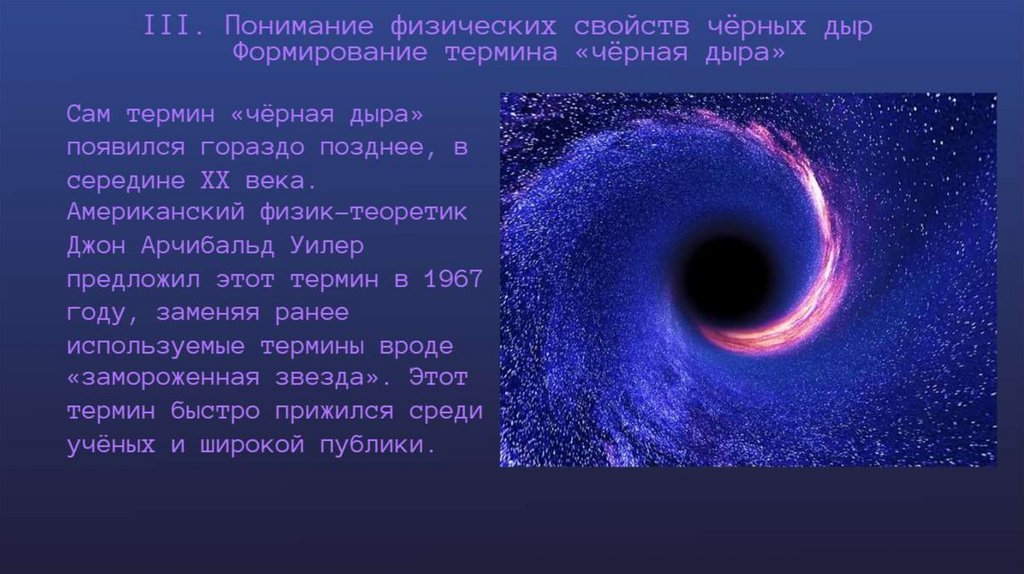 III. Понимание физических свойств чёрных дыр
Формирование термина «чёрная дыра»

Сам термин «чёрная дыра» появился гораздо позднее, в середине XX века. Американский физик-теоретик Джон Арчибальд Уилер предложил этот термин в 1967 году, заменяя ранее используемые термины вроде «замороженная звезда». Этот термин быстро прижился среди учёных и широкой публики.